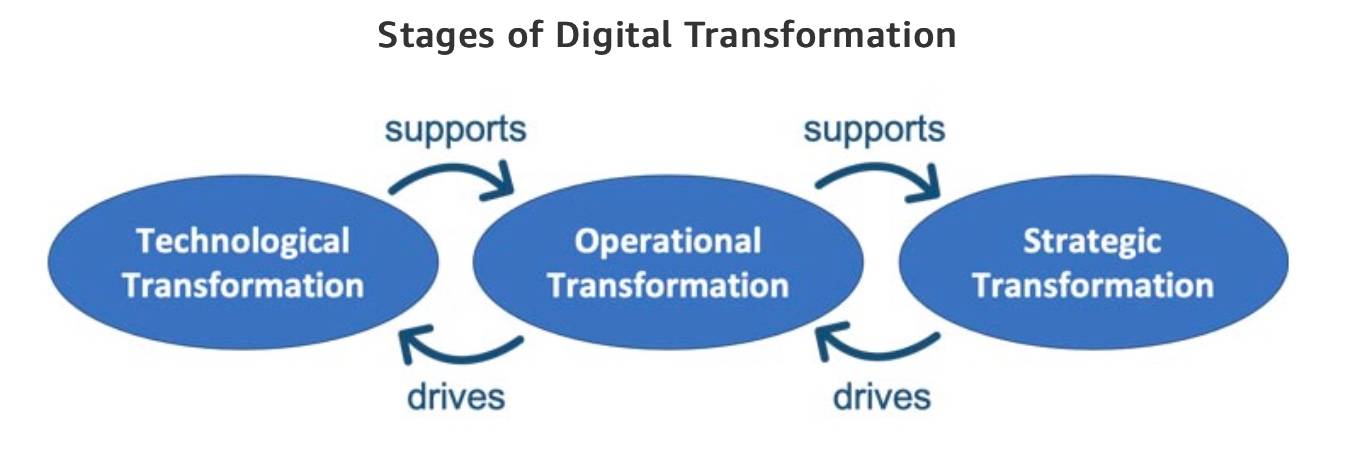 Stages of Digital Transformation

supports

supports

Technological Transformation

Operational Transformation

Strategic Transformation

drives

drives